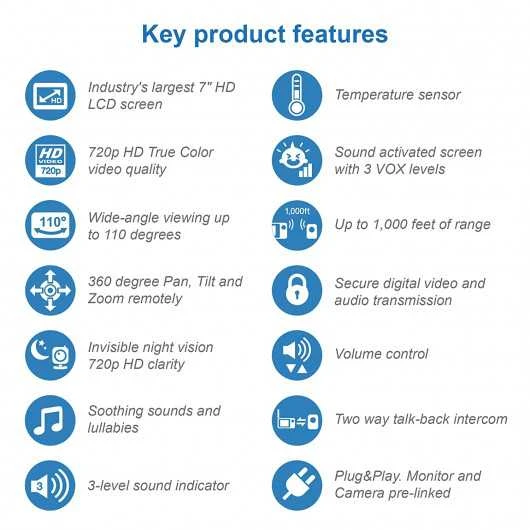 Key product features

HD
Industry's largest 7" HD LCD screen

HD VIDEO 720p
720p HD True Color video quality

110°
Wide-angle viewing up to 110 degrees

360 degree Pan, Tilt and Zoom remotely

Invisible night vision 720p HD clarity

Soothing sounds and lullabies

3
3-level sound indicator

Temperature sensor

Sound activated screen with 3 VOX levels

1,000ft
Up to 1,000 feet of range

Secure digital video and audio transmission

Volume control

Two way talk-back intercom

Plug&Play. Monitor and Camera pre-linked